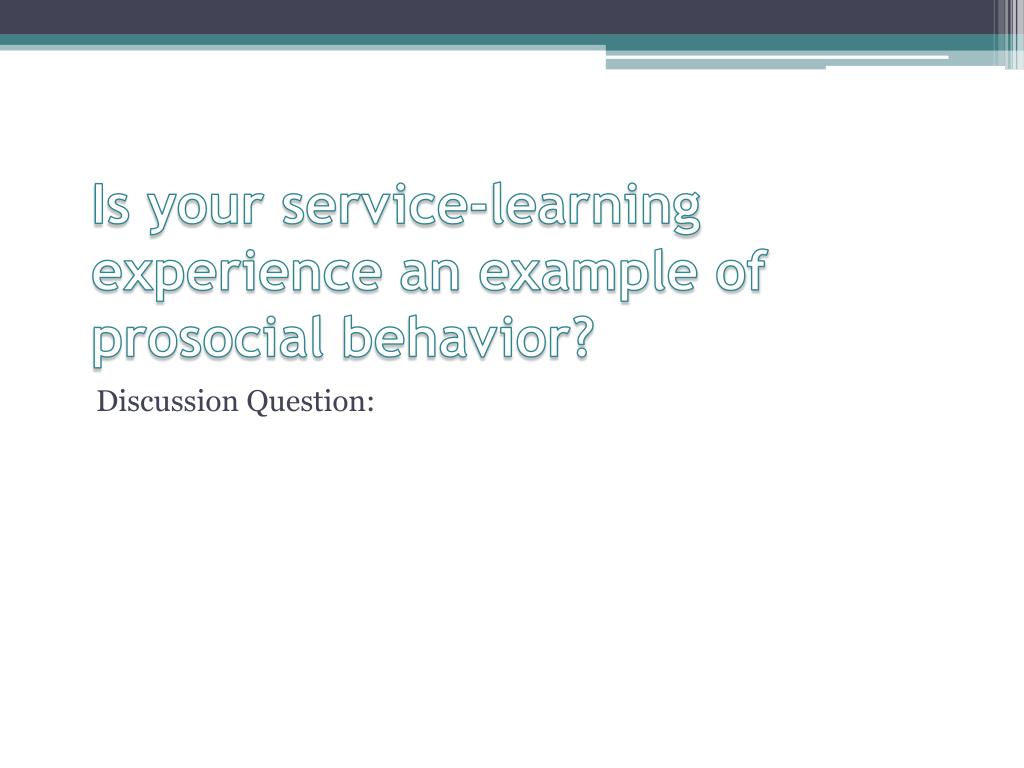 Is your service-learning experience an example of prosocial behavior?

Discussion Question: